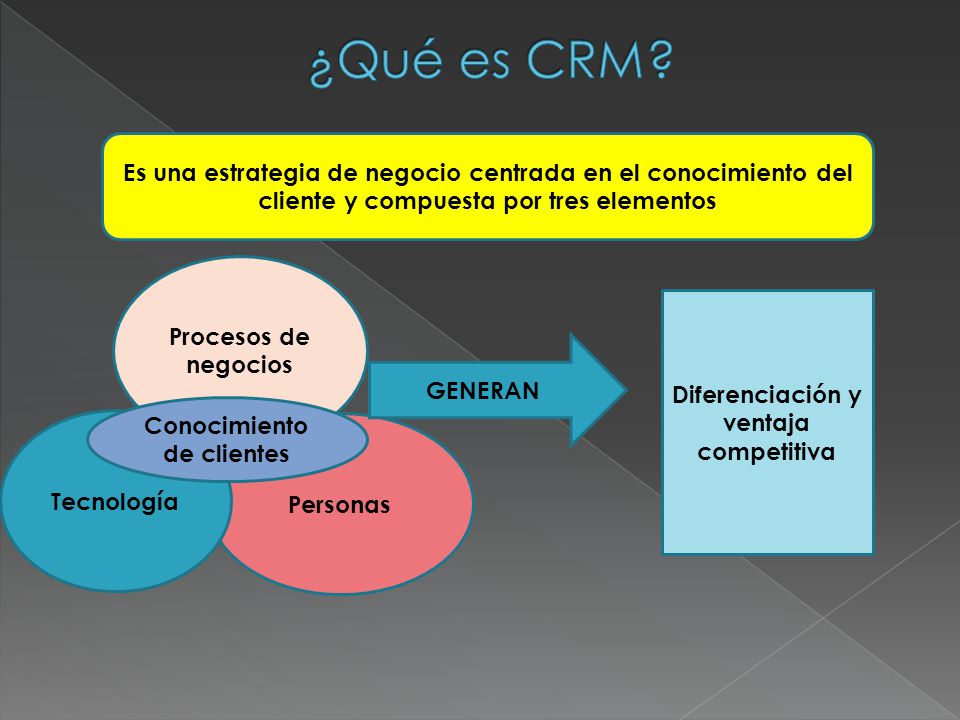 ¿Qué es CRM?

Es una estrategia de negocio centrada en el conocimiento del cliente y compuesta por tres elementos

Procesos de negocios

Conocimiento de clientes

Tecnología

Personas

GENERAN

Diferenciación y ventaja competitiva